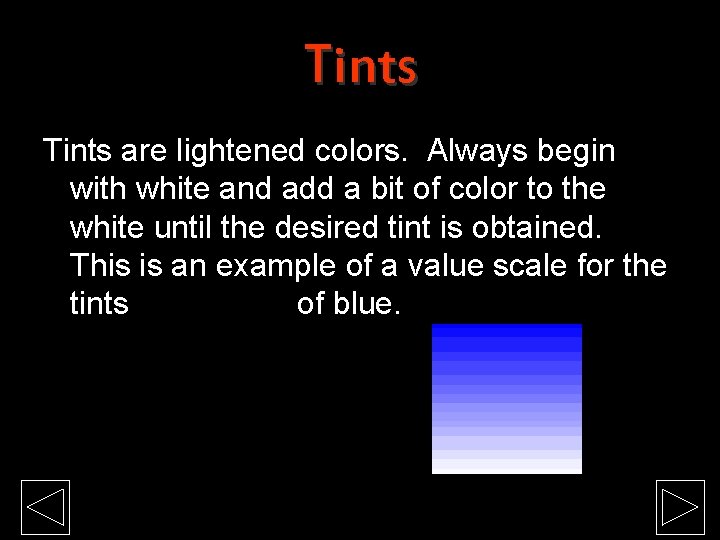 Tints

Tints are lightened colors. Always begin with white and add a bit of color to the white until the desired tint is obtained. This is an example of a value scale for the tints of blue.